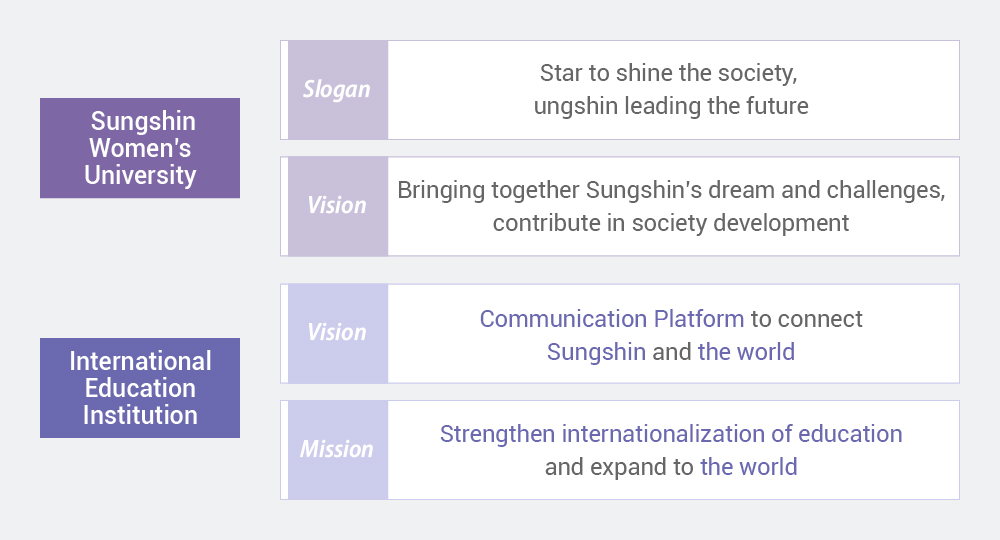 Sungshin Women's University

Slogan

Star to shine the society, ungshin leading the future

Vision

Bringing together Sungshin's dream and challenges, contribute in society development

International Education Institution

Vision

Communication Platform to connect Sungshin and the world

Mission

Strengthen internationalization of education and expand to the world